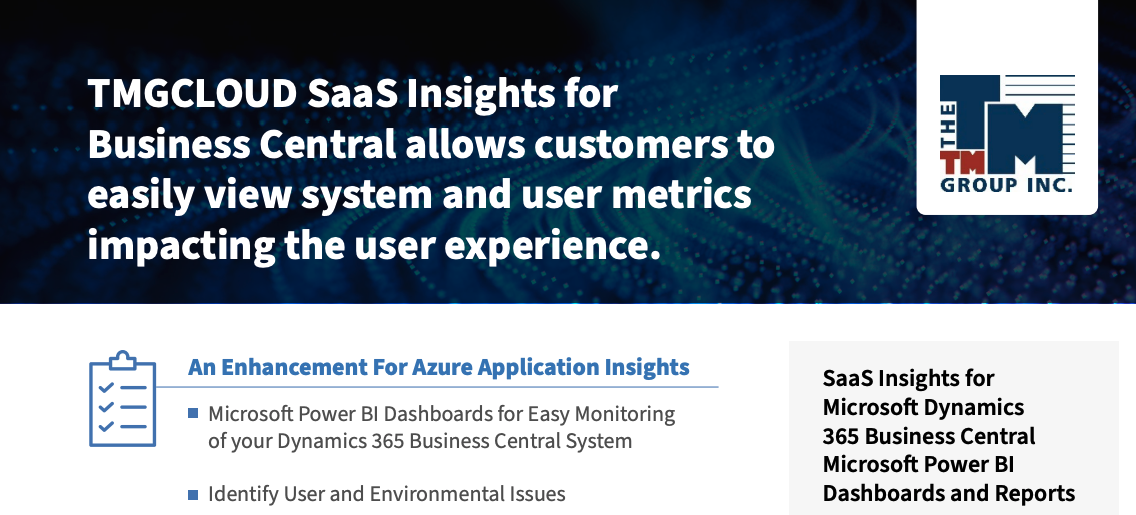 TMGCLOUD SaaS Insights for Business Central allows customers to easily view system and user metrics impacting the user experience.

THE TM TM GROUP INC.

An Enhancement For Azure Application Insights

Microsoft Power BI Dashboards for Easy Monitoring of your Dynamics 365 Business Central System

Identify User and Environmental Issues

SaaS Insights for Microsoft Dynamics 365 Business Central Microsoft Power BI Dashboards and Reports